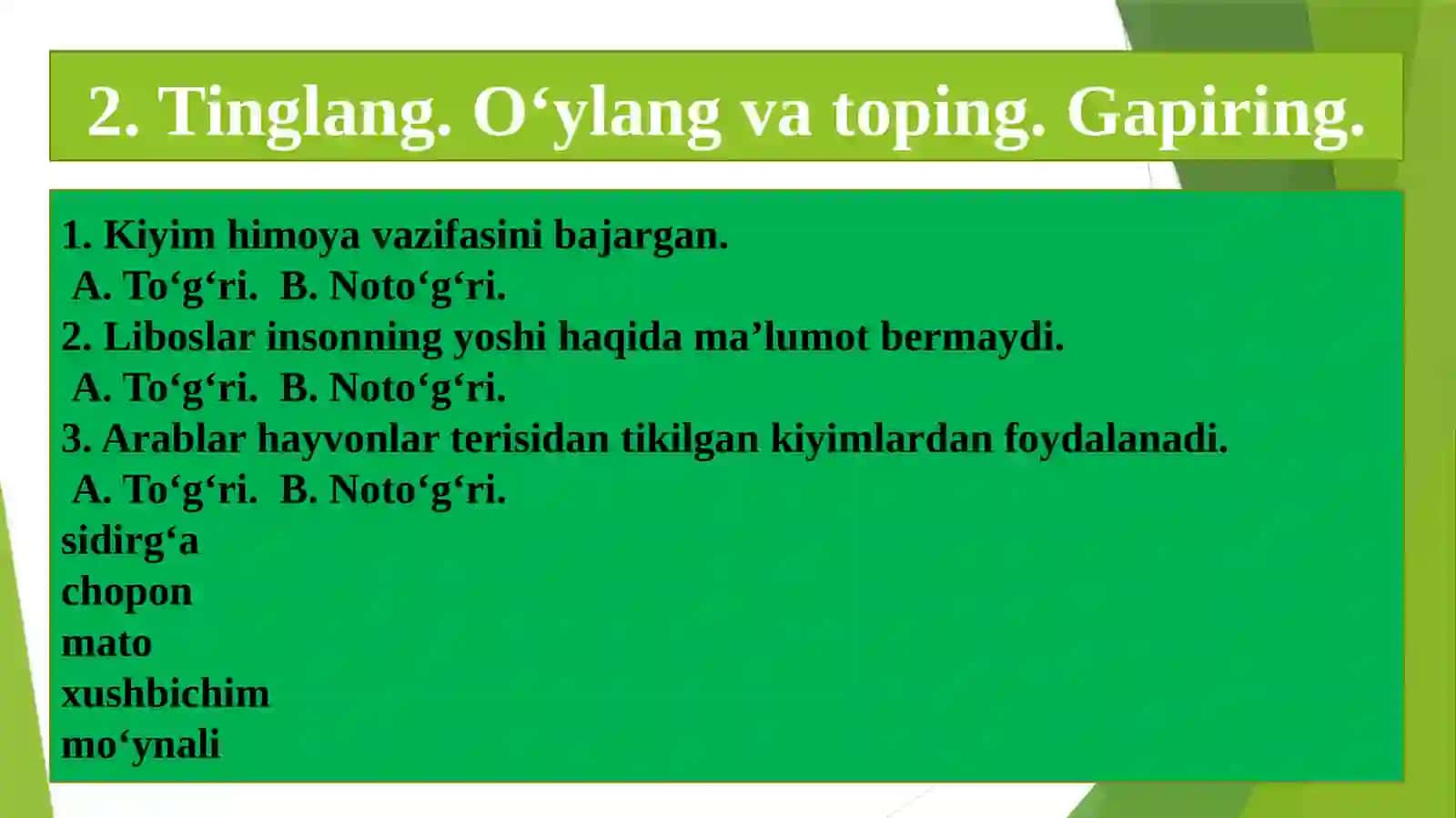 2. Tinglang. O‘ylang va toping. Gapiring.

1. Kiyim himoya vazifasini bajargan.
A. To‘g‘ri. B. Noto‘g‘ri.
2. Liboslar insonning yoshi haqida ma’lumot bermaydi.
A. To‘g‘ri. B. Noto‘g‘ri.
3. Arablar hayvonlar terisidan tikilgan kiyimlardan foydalanadi.
A. To‘g‘ri. B. Noto‘g‘ri.
sidirg‘a
chopon
mato
xushbichim
mo‘ynali